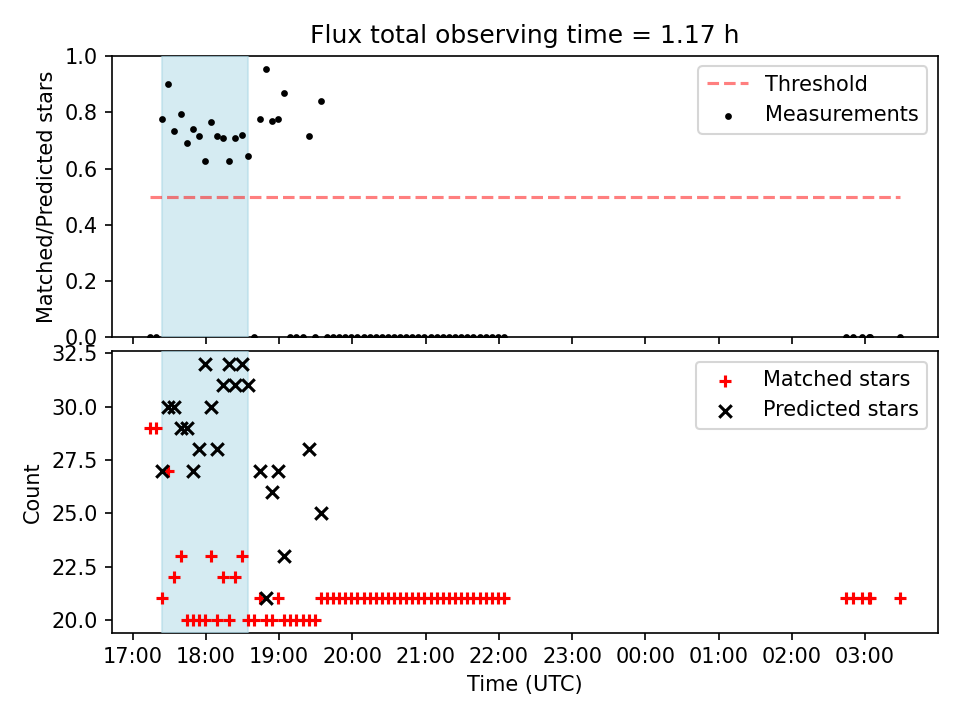 Flux total observing time = 1.17 h

Matched/Predicted stars

1.0
0.8
0.6
0.4
0.2
0.0

Threshold
Measurements

Count

32.5
30.0
27.5
25.0
22.5
20.0

Matched stars
Predicted stars

17:00 18:00 19:00 20:00 21:00 22:00 23:00 00:00 01:00 02:00 03:00

Time (UTC)